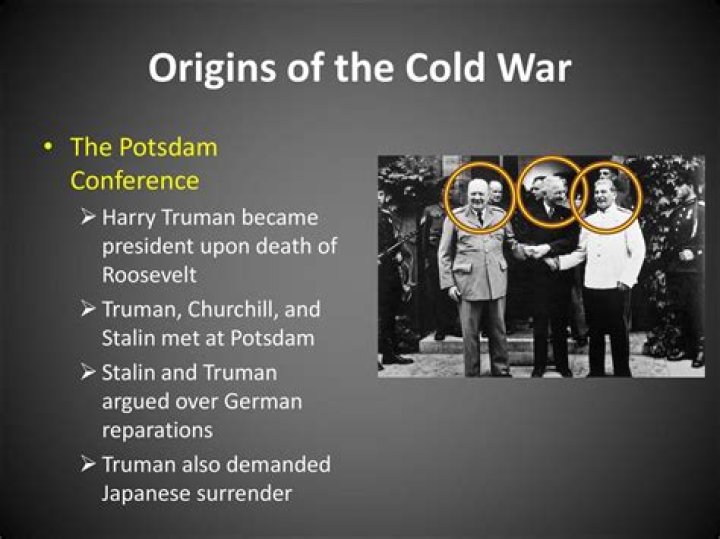 Origins of the Cold War

• The Potsdam Conference

➢ Harry Truman became president upon death of Roosevelt

➢ Truman, Churchill, and Stalin met at Potsdam

➢ Stalin and Truman argued over German reparations

➢ Truman also demanded Japanese surrender